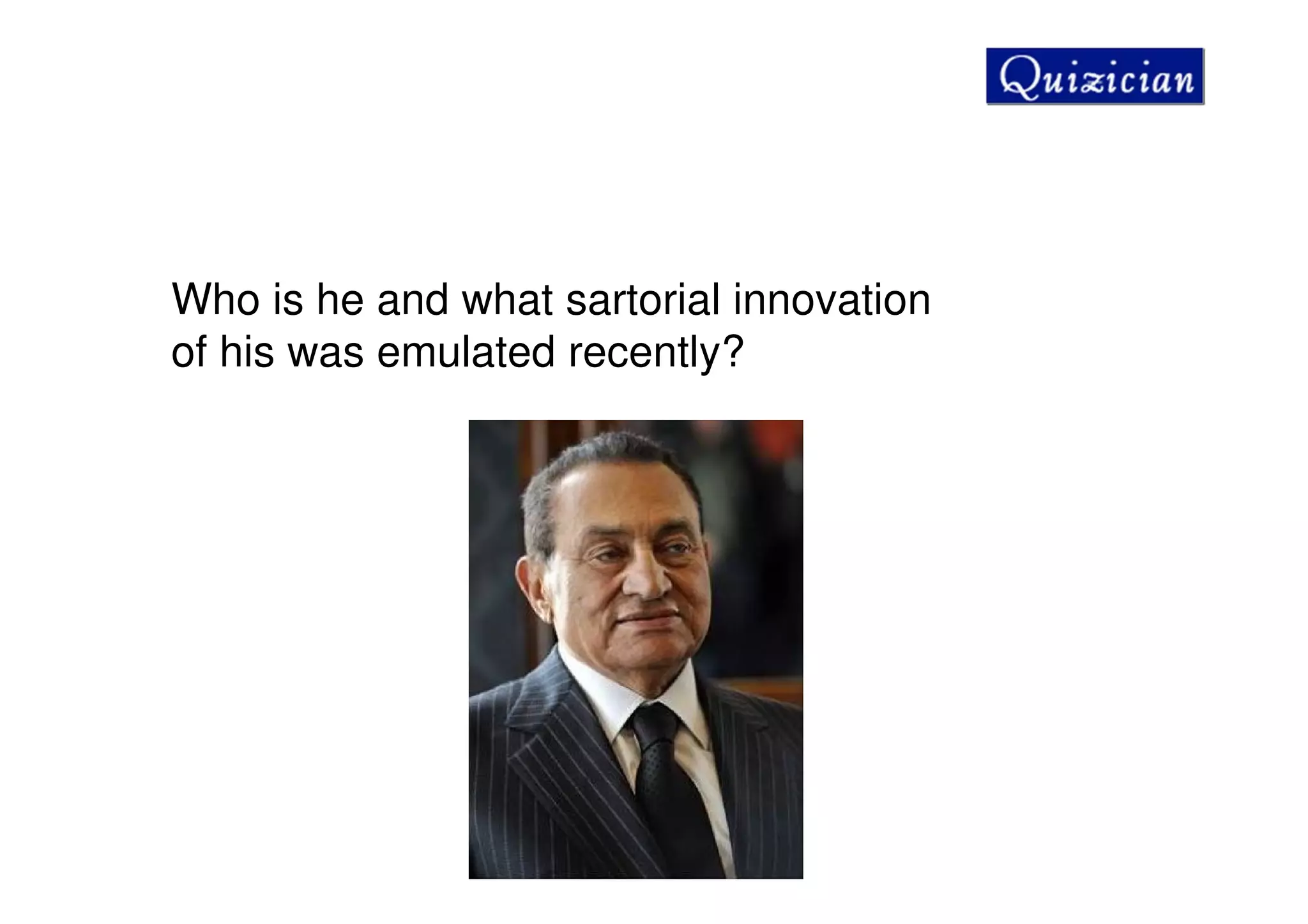 Quizician

Who is he and what sartorial innovation of his was emulated recently?